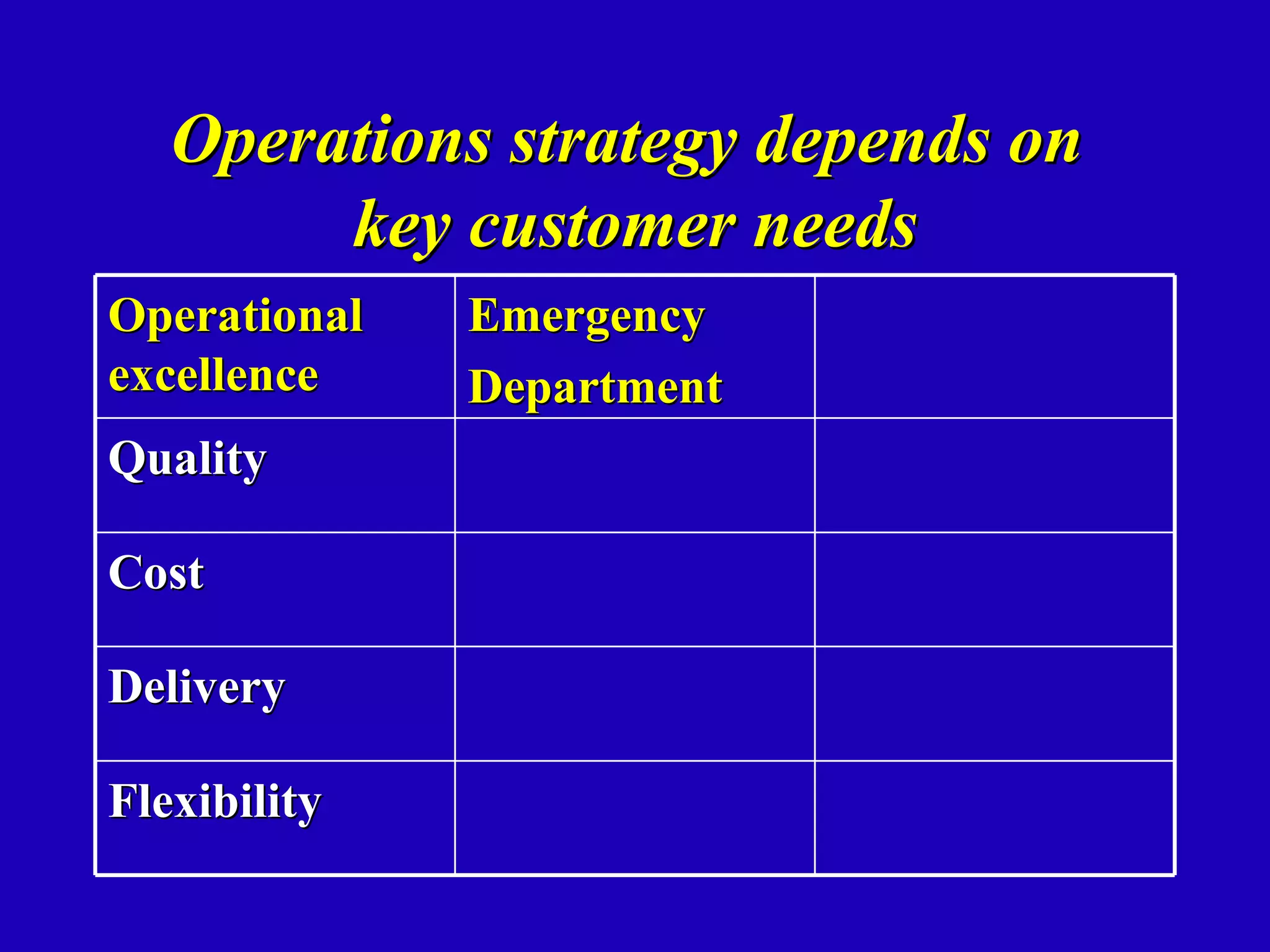 Operations strategy depends on key customer needs

| Operational excellence | Emergency Department | |
|---|---|---|
| Quality | | |
| Cost | | |
| Delivery | | |
| Flexibility | | |